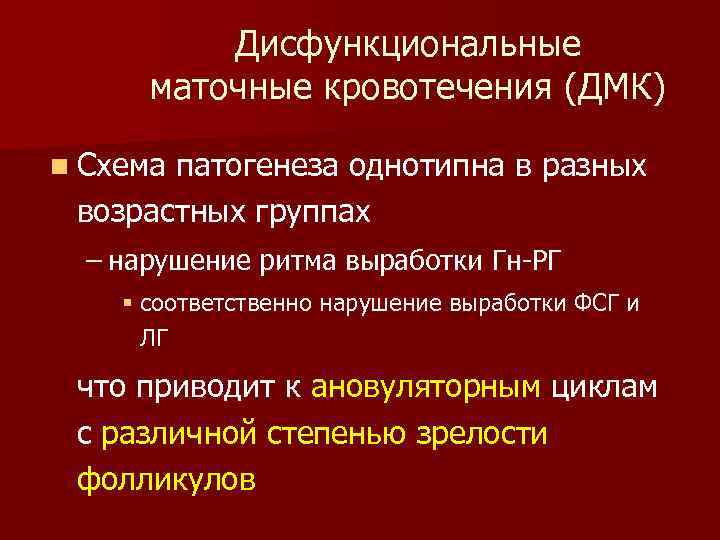 Дисфункциональные маточные кровотечения (ДМК)

Схема патогенеза однотипна в разных возрастных группах

– нарушение ритма выработки Гн-РГ

соответственно нарушение выработки ФСГ и ЛГ

что приводит к ановуляторным циклам с различной степенью зрелости фолликулов